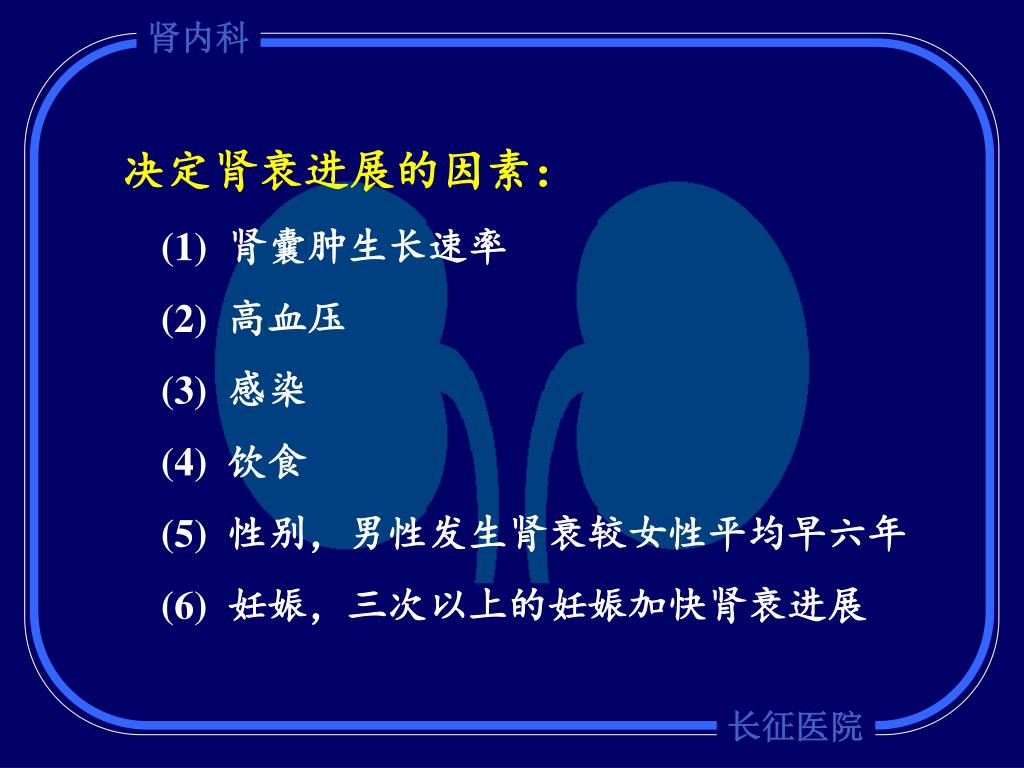 肾内科

决定肾衰进展的因素：

(1) 肾囊肿生长速率

(2) 高血压

(3) 感染

(4) 饮食

(5) 性别，男性发生肾衰较女性平均早六年

(6) 妊娠，三次以上的妊娠加快肾衰进展

长征医院